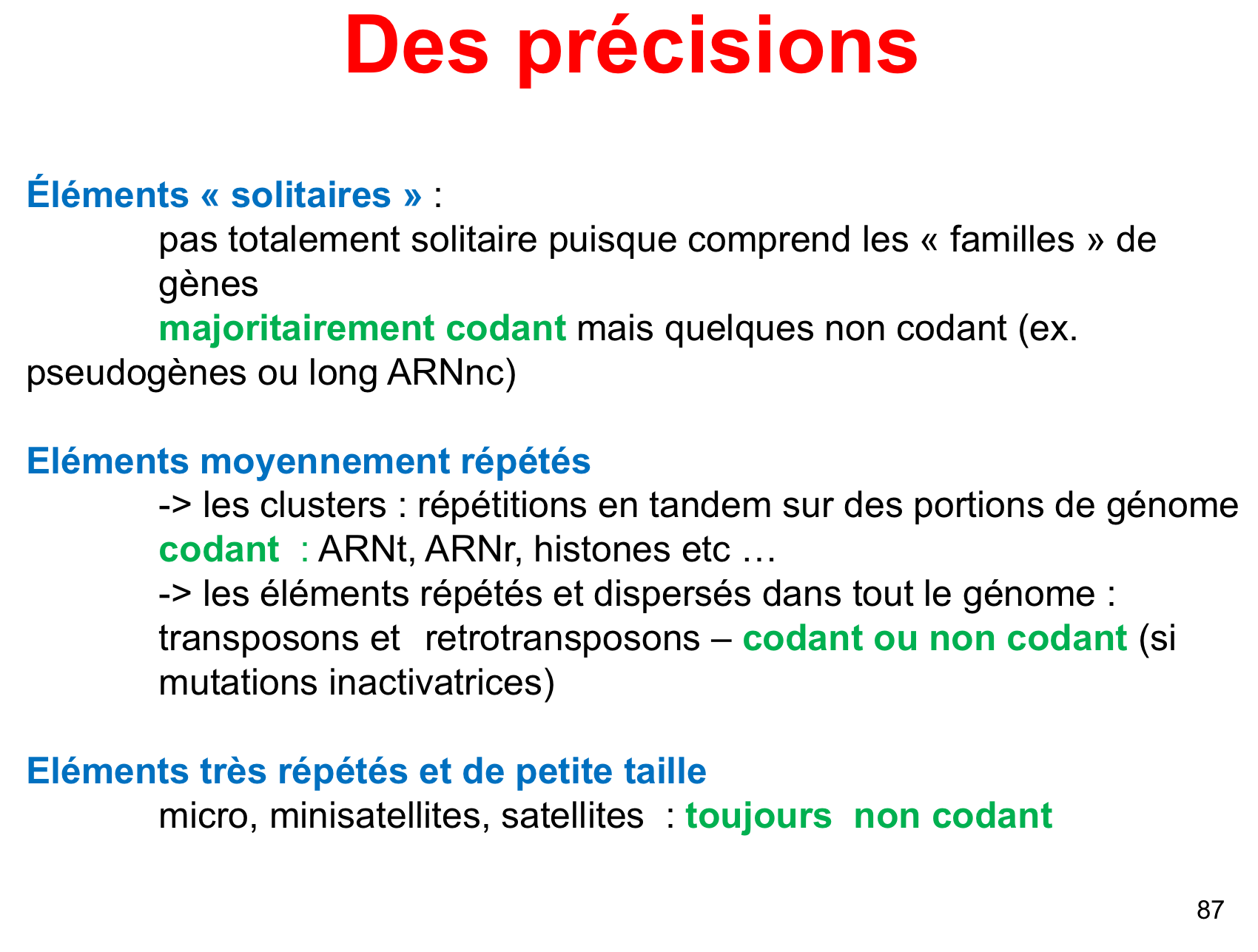 Des précisions

Éléments « solitaires » :
pas totalement solitaire puisque comprend les « familles » de gènes
majoritairement codant mais quelques non codant (ex. pseudogènes ou long ARNnc)

Eléments moyennement répétés
-> les clusters : répétitions en tandem sur des portions de génome codant : ARNt, ARNr, histones etc …
-> les éléments répétés et dispersés dans tout le génome : transposons et retrotransposons – codant ou non codant (si mutations inactivatrices)

Eléments très répétés et de petite taille
micro, minisatellites, satellites : toujours non codant

87